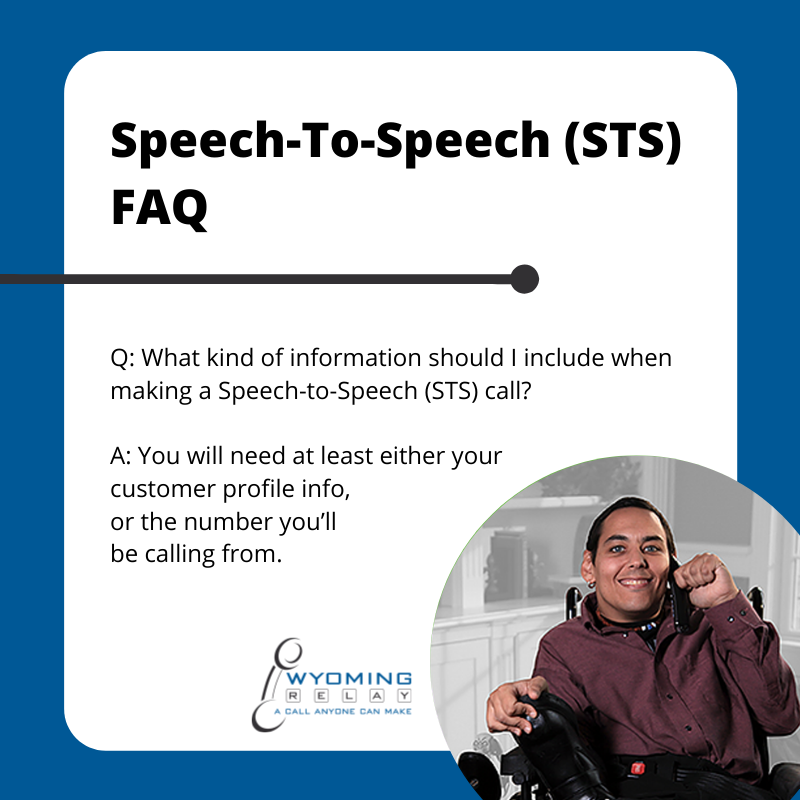 Speech-To-Speech (STS) FAQ

Q: What kind of information should I include when making a Speech-to-Speech (STS) call?

A: You will need at least either your customer profile info, or the number you'll be calling from.

WYOMING
RELAY
A CALL ANYONE CAN MAKE